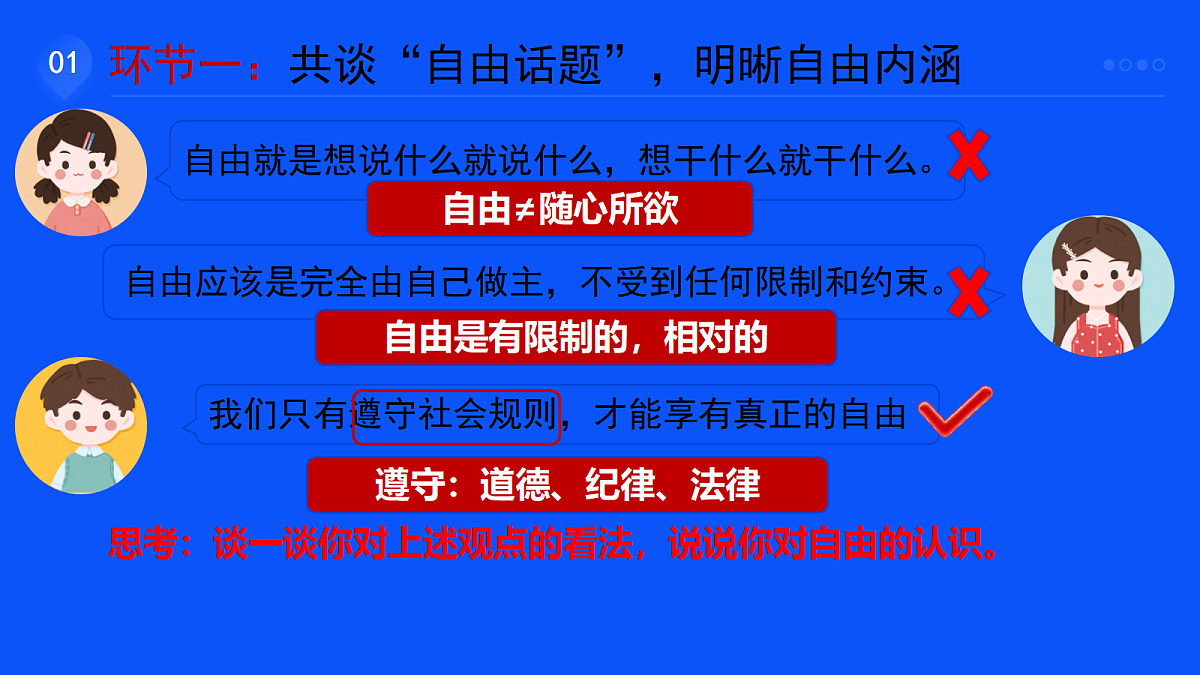 01 环节一：共谈“自由话题”，明晰自由内涵

自由就是想说什么就说什么，想干什么就干什么。

自由≠随心所欲

自由应该是完全由自己做主，不受到任何限制和约束。

自由是有限制的，相对的

我们只有遵守社会规则，才能享有真正的自由

遵守：道德、纪律、法律

思考：谈一谈你对上述观点的看法，说说你对自由的认识。